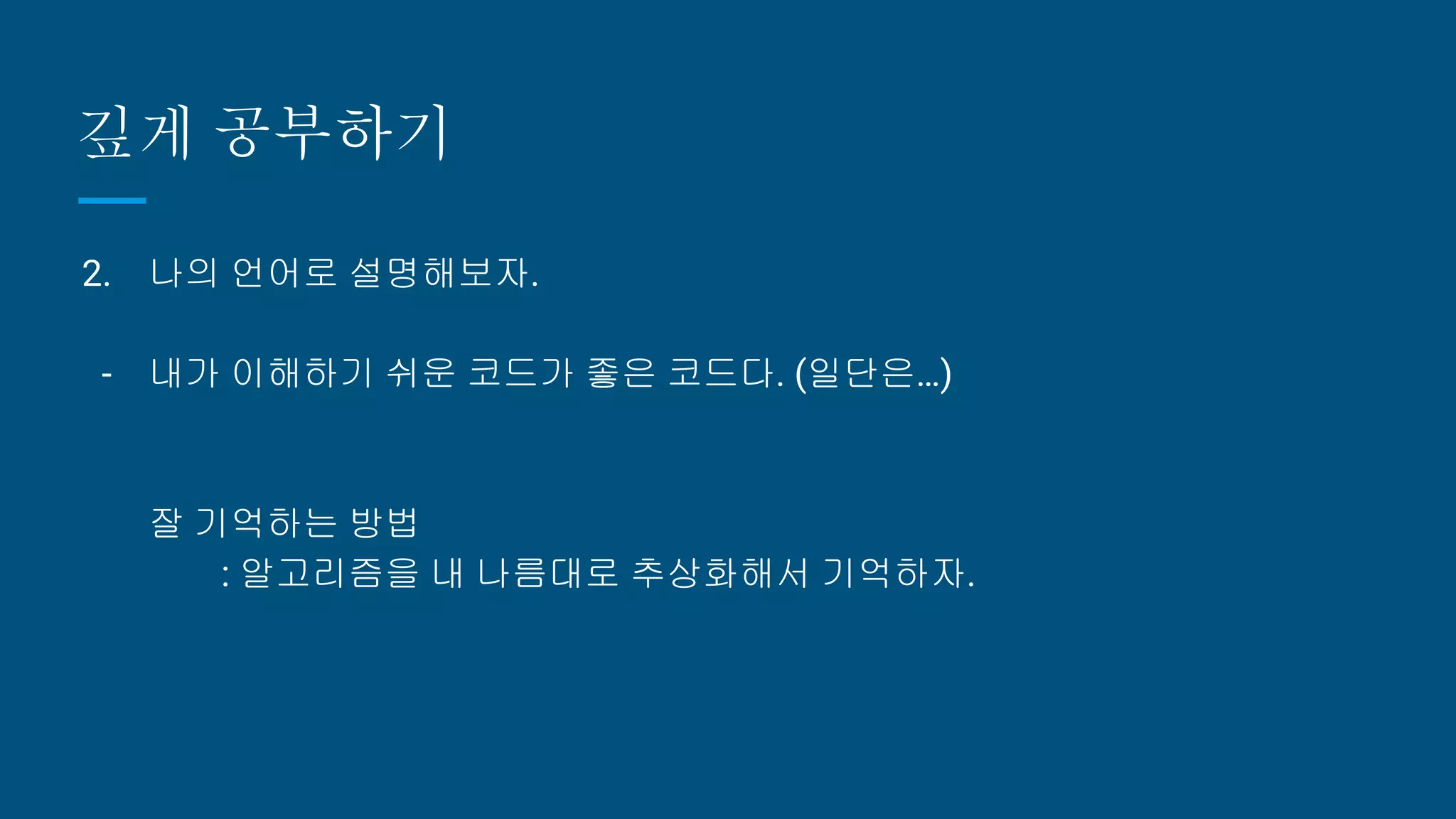 깊게 공부하기

2. 나의 언어로 설명해보자.

- 내가 이해하기 쉬운 코드가 좋은 코드다. (일단은…)

잘 기억하는 방법
: 알고리즘을 내 나름대로 추상화해서 기억하자.